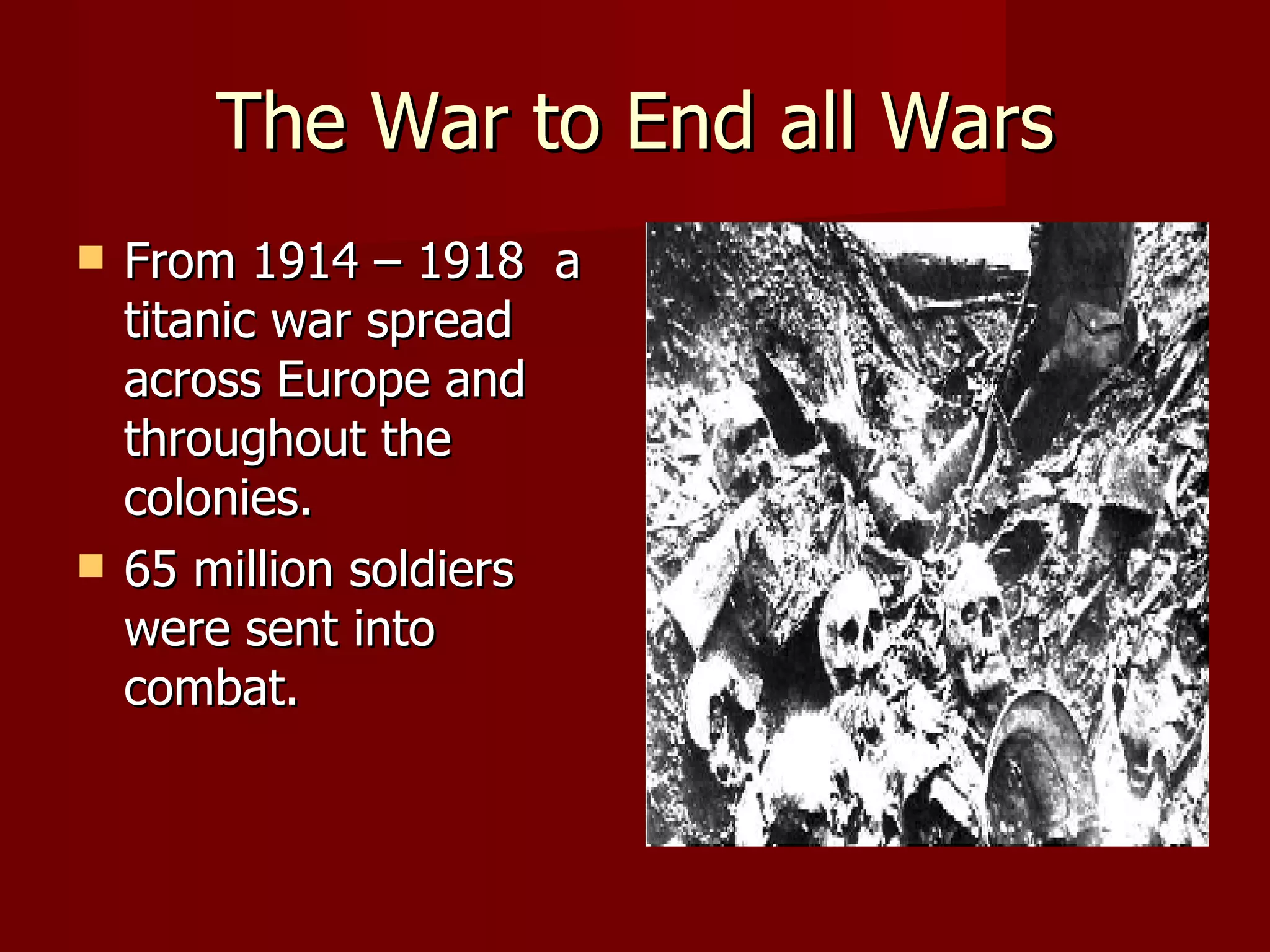 The War to End all Wars

From 1914 – 1918 a titanic war spread across Europe and throughout the colonies.

65 million soldiers were sent into combat.